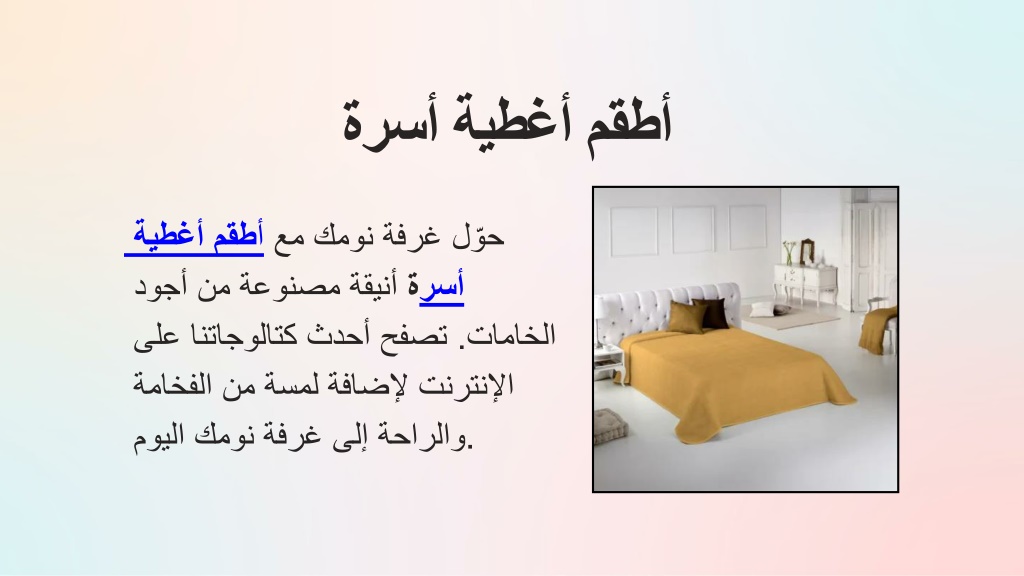 أطقم أغطية أسرة

حوّل غرفة نومك مع أطقم أغطية أسرة أنيقة مصنوعة من أجود الخامات. تصفح أحدث كتالوجاتنا على الإنترنت لإضافة لمسة من الفخامة والراحة إلى غرفة نومك اليوم.